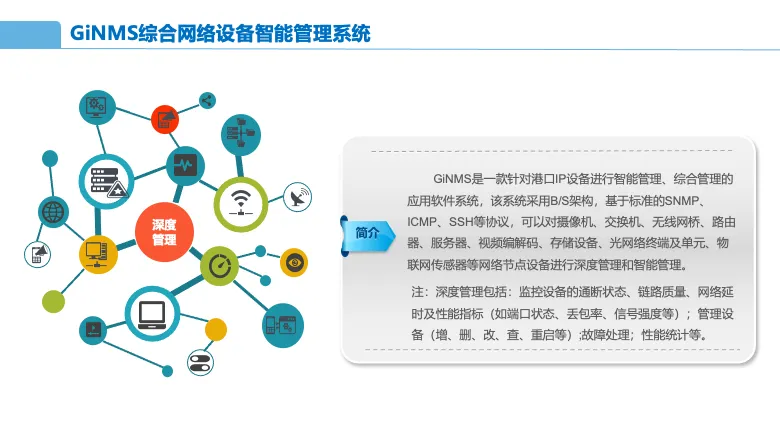 GiNMS综合网络设备智能管理系统

深度管理

简介

GiNMS是一款针对港口IP设备进行智能管理、综合管理的应用软件系统，该系统采用B/S架构，基于标准的SNMP、ICMP、SSH等协议，可以对摄像机、交换机、无线网桥、路由器、服务器、视频编解码、存储设备、光网络终端及单元、物联网传感器等网络节点设备进行深度管理和智能管理。

注：深度管理包括：监控设备的通断状态、链路质量、网络延时及性能指标（如端口状态、丢包率、信号强度等）；管理设备（增、删、改、查、重启等）;故障处理；性能统计等。